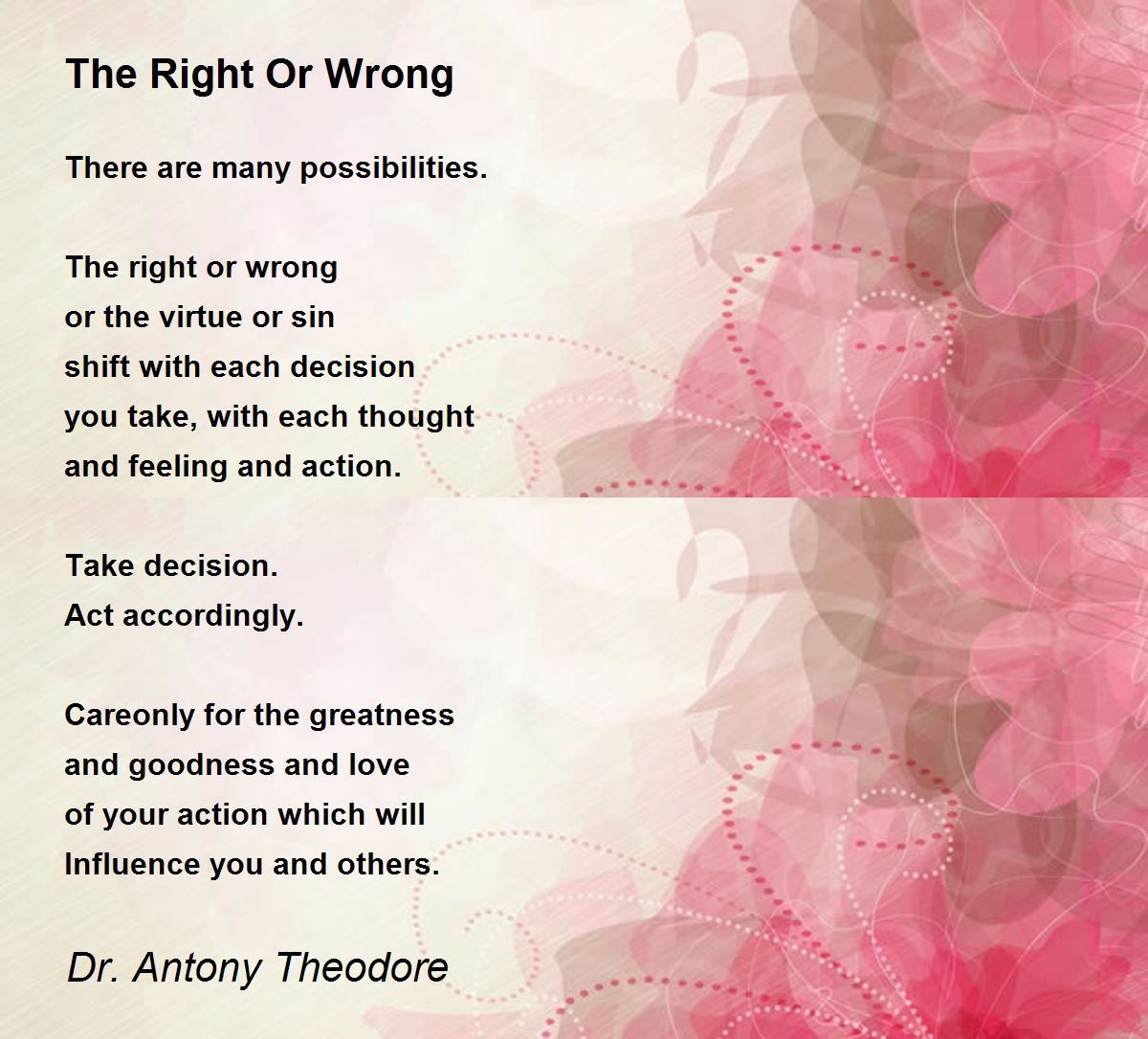 The Right Or Wrong

There are many possibilities.

The right or wrong
or the virtue or sin
shift with each decision
you take, with each thought
and feeling and action.

Take decision.
Act accordingly.

Careonly for the greatness
and goodness and love
of your action which will
Influence you and others.

Dr. Antony Theodore